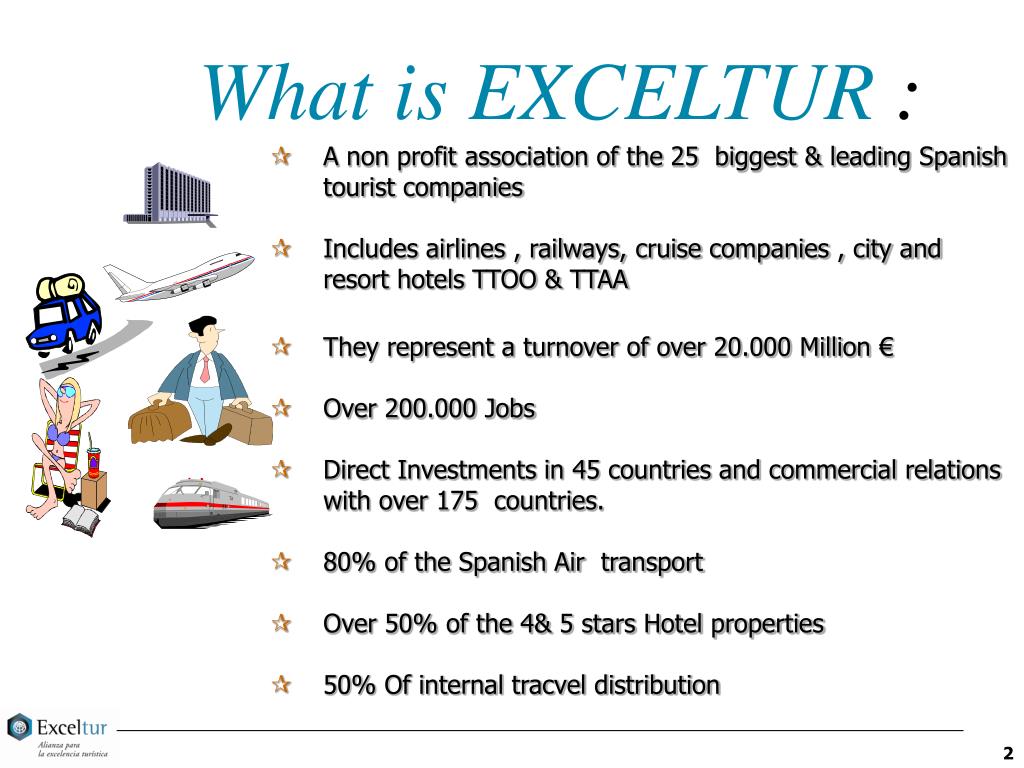 What is EXCELTUR :

A non profit association of the 25 biggest & leading Spanish tourist companies

Includes airlines , railways, cruise companies , city and resort hotels TTOO & TTAA

They represent a turnover of over 20.000 Million €

Over 200.000 Jobs

Direct Investments in 45 countries and commercial relations with over 175 countries.

80% of the Spanish Air transport

Over 50% of the 4& 5 stars Hotel properties

50% Of internal tracvel distribution

Exceltur
Alianza para la excelencia turística

2